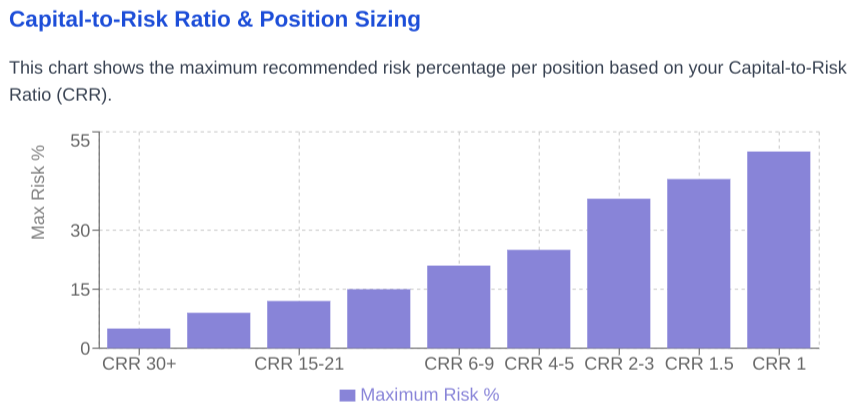 Capital-to-Risk Ratio & Position Sizing

This chart shows the maximum recommended risk percentage per position based on your Capital-to-Risk Ratio (CRR).

Max Risk %

55
30
15
0

CRR 30+
CRR 15-21
CRR 6-9
CRR 4-5
CRR 2-3
CRR 1.5
CRR 1

Maximum Risk %